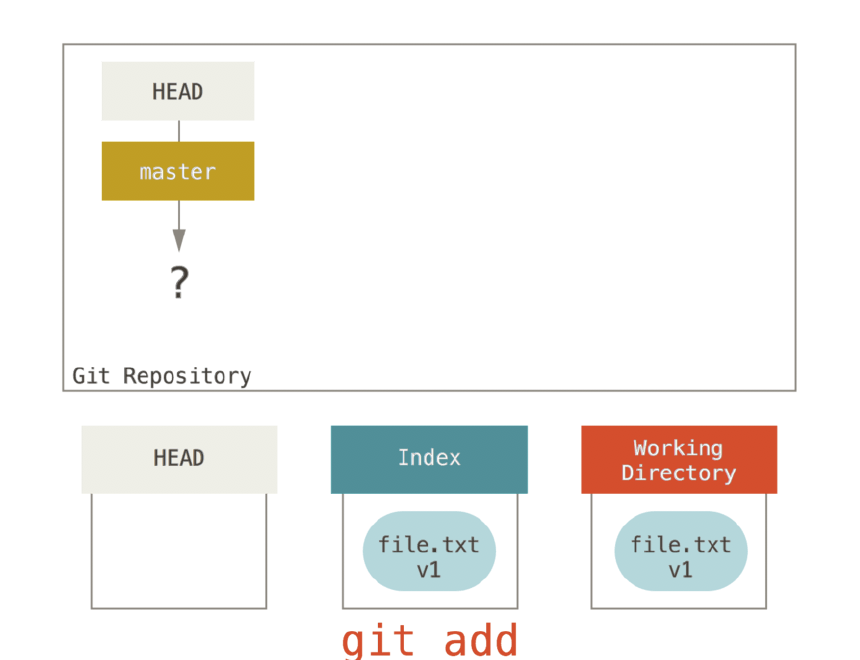 HEAD

master

?

Git Repository

HEAD

Index

file.txt
v1

Working Directory

file.txt
v1

git add